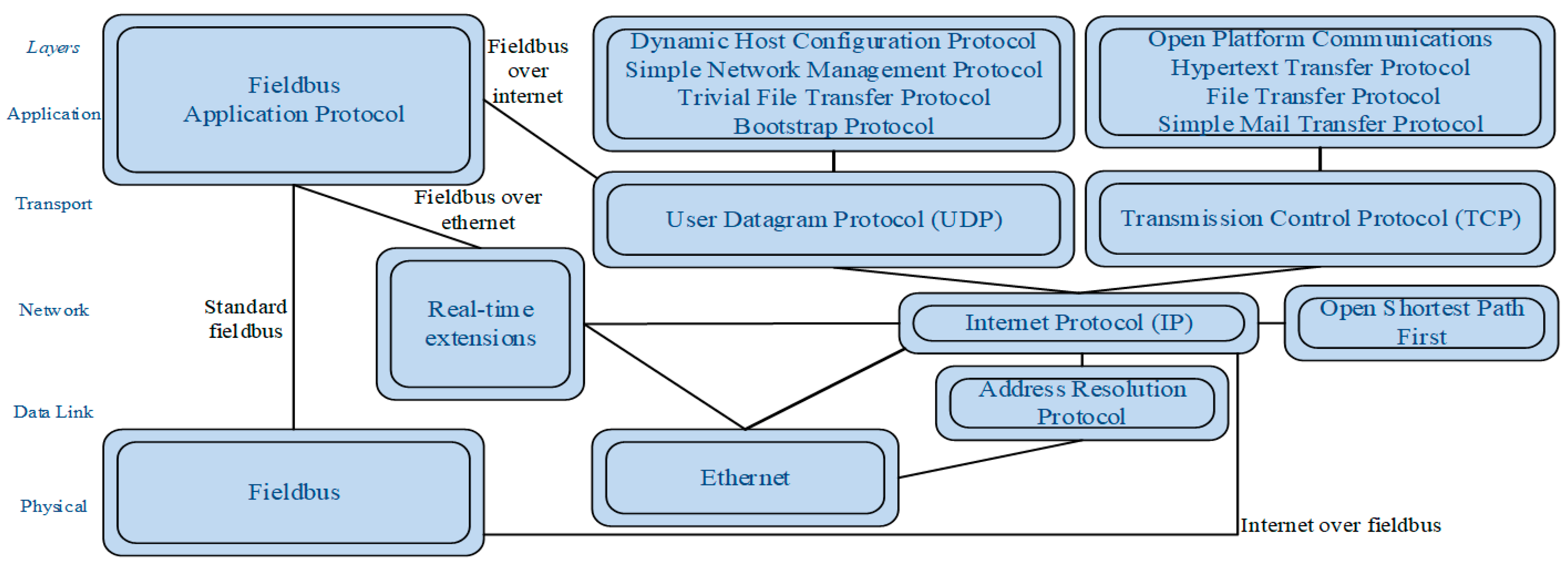 Layers

Application

Transport

Network

Data Link

Physical

Fieldbus
Application Protocol

Fieldbus over internet

Dynamic Host Configuration Protocol
Simple Network Management Protocol
Trivial File Transfer Protocol
Bootstrap Protocol

Open Platform Communications
Hypertext Transfer Protocol
File Transfer Protocol
Simple Mail Transfer Protocol

Fieldbus over ethernet

User Datagram Protocol (UDP)

Transmission Control Protocol (TCP)

Standard fieldbus

Real-time extensions

Internet Protocol (IP)

Open Shortest Path First

Address Resolution Protocol

Fieldbus

Ethernet

Internet over fieldbus